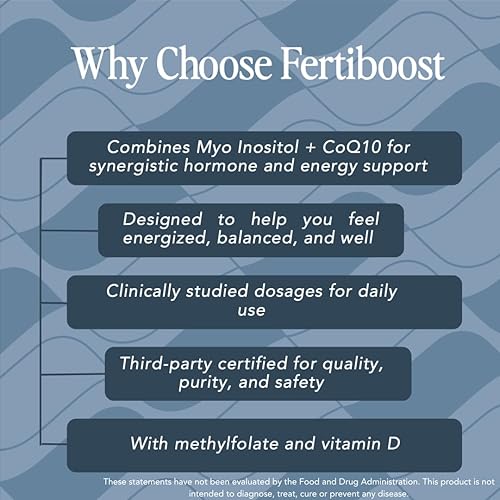 Why Choose Fertiboost

Combines Myo Inositol + CoQ10 for synergistic hormone and energy support

Designed to help you feel energized, balanced, and well

Clinically studied dosages for daily use

Third-party certified for quality, purity, and safety

With methylfolate and vitamin D

These statements have not been evaluated by the Food and Drug Administration. This product is not intended to diagnose, treat, cure or prevent any disease.